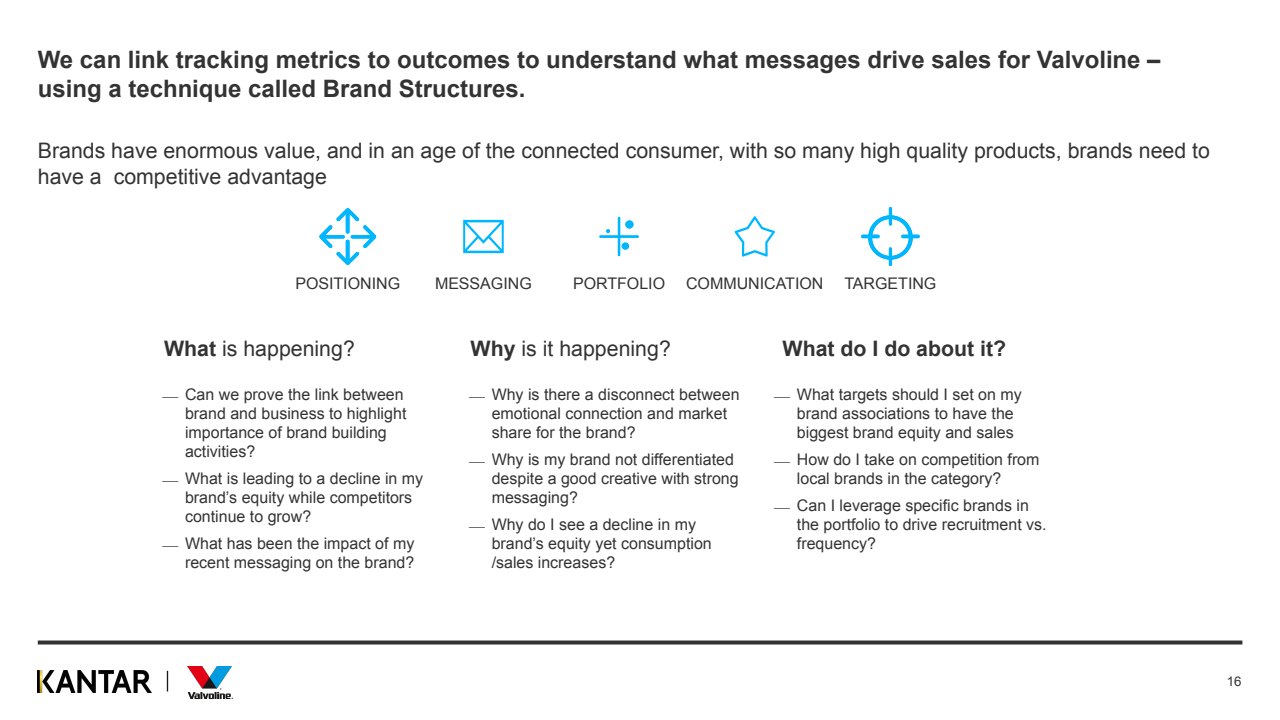 We can link tracking metrics to outcomes to understand what messages drive sales for Valvoline – using a technique called Brand Structures.

Brands have enormous value, and in an age of the connected consumer, with so many high quality products, brands need to have a competitive advantage

POSITIONING MESSAGING PORTFOLIO COMMUNICATION TARGETING

What is happening?

— Can we prove the link between brand and business to highlight importance of brand building activities?
— What is leading to a decline in my brand's equity while competitors continue to grow?
— What has been the impact of my recent messaging on the brand?

Why is it happening?

— Why is there a disconnect between emotional connection and market share for the brand?
— Why is my brand not differentiated despite a good creative with strong messaging?
— Why do I see a decline in my brand's equity yet consumption /sales increases?

What do I do about it?

— What targets should I set on my brand associations to have the biggest brand equity and sales
— How do I take on competition from local brands in the category?
— Can I leverage specific brands in the portfolio to drive recruitment vs. frequency?

KANTAR | Valvoline.

16